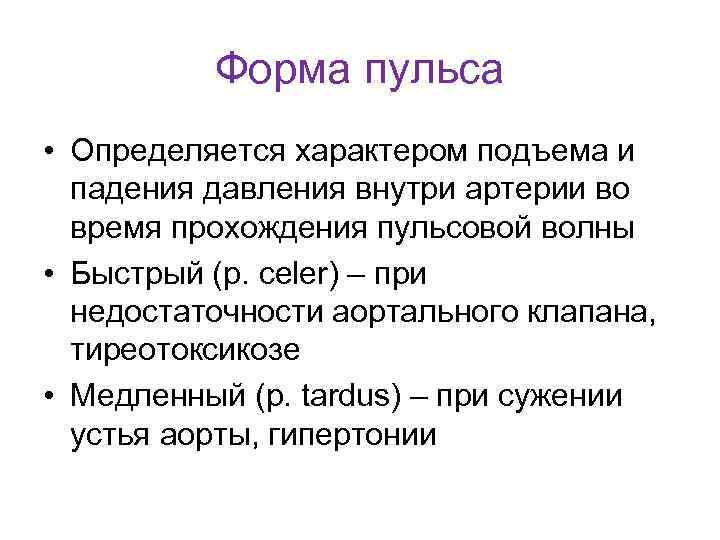 Форма пульса

• Определяется характером подъема и падения давления внутри артерии во время прохождения пульсовой волны
• Быстрый (p. celer) – при недостаточности аортального клапана, тиреотоксикозе
• Медленный (p. tardus) – при сужении устья аорты, гипертонии